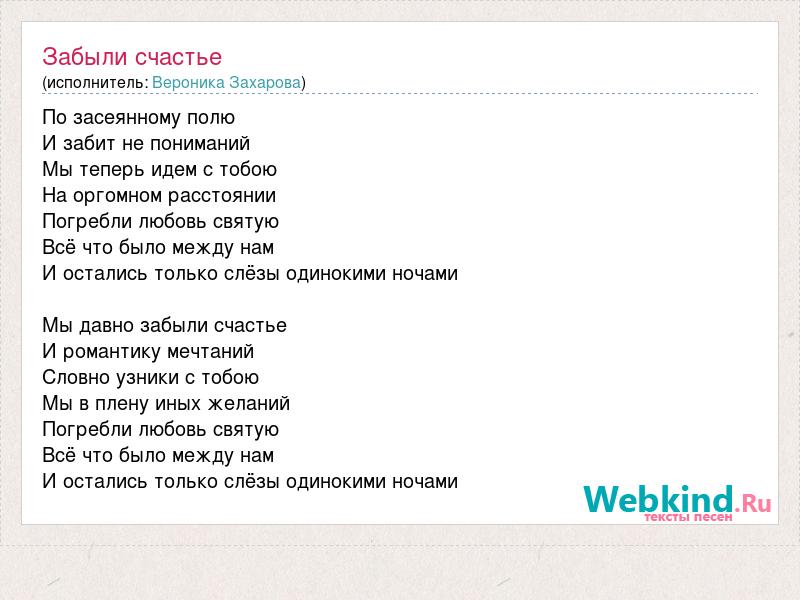 Забыли счастье
(исполнитель: Вероника Захарова)

По засеянному полю
И забит не пониманий
Мы теперь идем с тобою
На оргомном расстоянии
Погребли любовь святую
Всё что было между нам
И остались только слёзы одинокими ночами

Мы давно забыли счастье
И романтику мечтаний
Словно узники с тобою
Мы в плену иных желаний
Погребли любовь святую
Всё что было между нам
И остались только слёзы одинокими ночами

Webkind.Ru
тексты песен